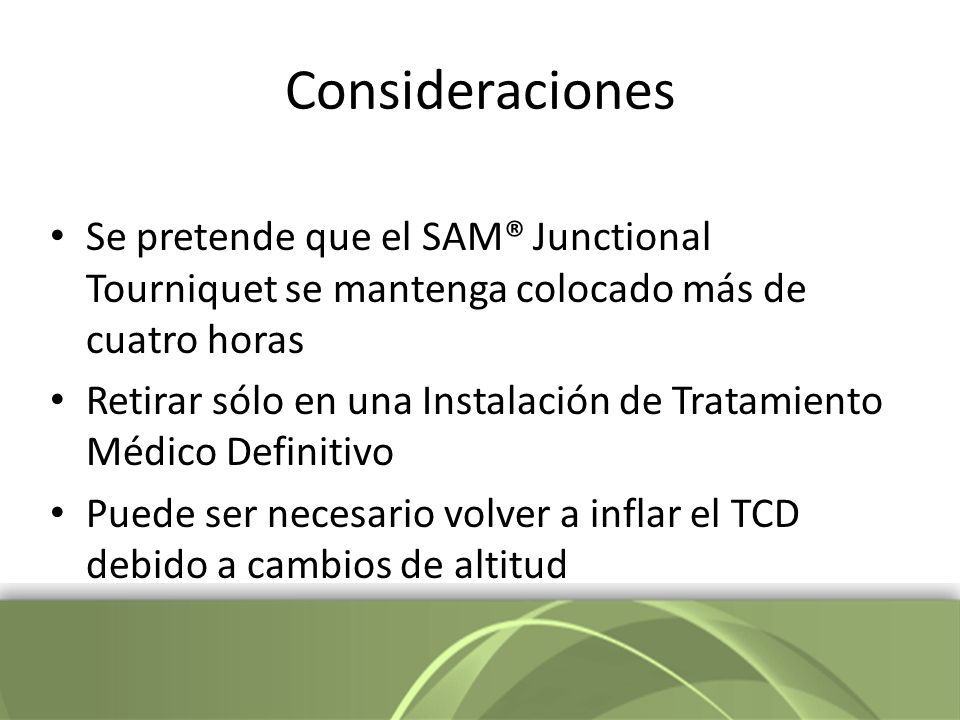 Consideraciones

• Se pretende que el SAM® Junctional Tourniquet se mantenga colocado más de cuatro horas
• Retirar sólo en una Instalación de Tratamiento Médico Definitivo
• Puede ser necesario volver a inflar el TCD debido a cambios de altitud